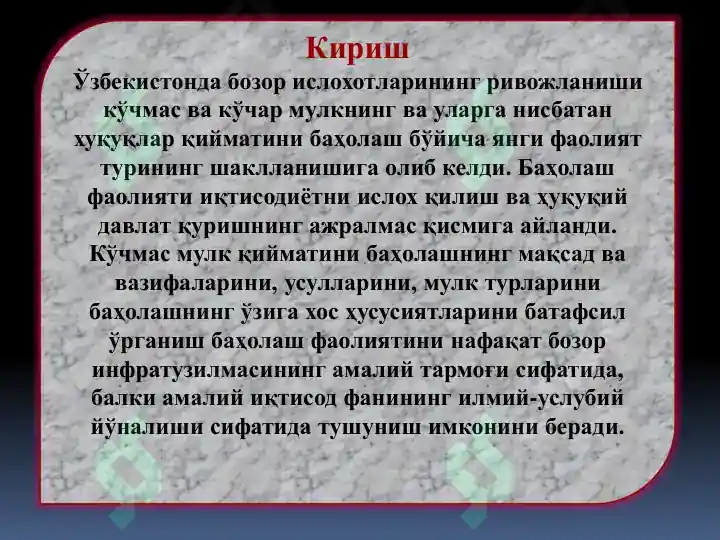 Кириш

Ўзбекистонда бозор ислохотларининг ривожланиши кўчмас ва кўчар мулкнинг ва уларга нисбатан ҳуқуқлар қийматини баҳолаш бўйича янги фаолият турининг шаклланишига олиб келди. Баҳолаш фаолияти иқтисодиётни ислох қилиш ва ҳуқуқий давлат қуришнинг ажралмас қисмига айланди. Кўчмас мулк қийматини баҳолашнинг мақсад ва вазифаларини, усулларини, мулк турларини баҳолашнинг ўзига хос ҳусусиятларини батафсил ўрганиш баҳолаш фаолиятини нафақат бозор инфратузилмасининг амалий тармоғи сифатида, балки амалий иқтисод фанининг илмий-услубий йўналиши сифатида тушуниш имконини беради.